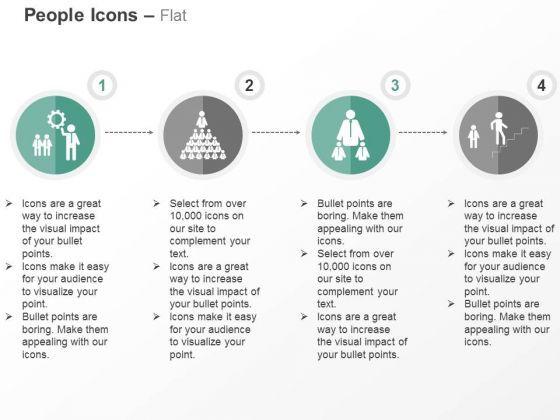 People Icons – Flat

1

➢ Icons are a great way to increase the visual impact of your bullet points.
➢ Icons make it easy for your audience to visualize your point.
➢ Bullet points are boring. Make them appealing with our icons.

2

➢ Select from over 10,000 icons on our site to complement your text.
➢ Icons are a great way to increase the visual impact of your bullet points.
➢ Icons make it easy for your audience to visualize your point.

3

➢ Bullet points are boring. Make them appealing with our icons.
➢ Select from over 10,000 icons on our site to complement your text.
➢ Icons are a great way to increase the visual impact of your bullet points.

4

➢ Icons are a great way to increase the visual impact of your bullet points.
➢ Icons make it easy for your audience to visualize your point.
➢ Bullet points are boring. Make them appealing with our icons.